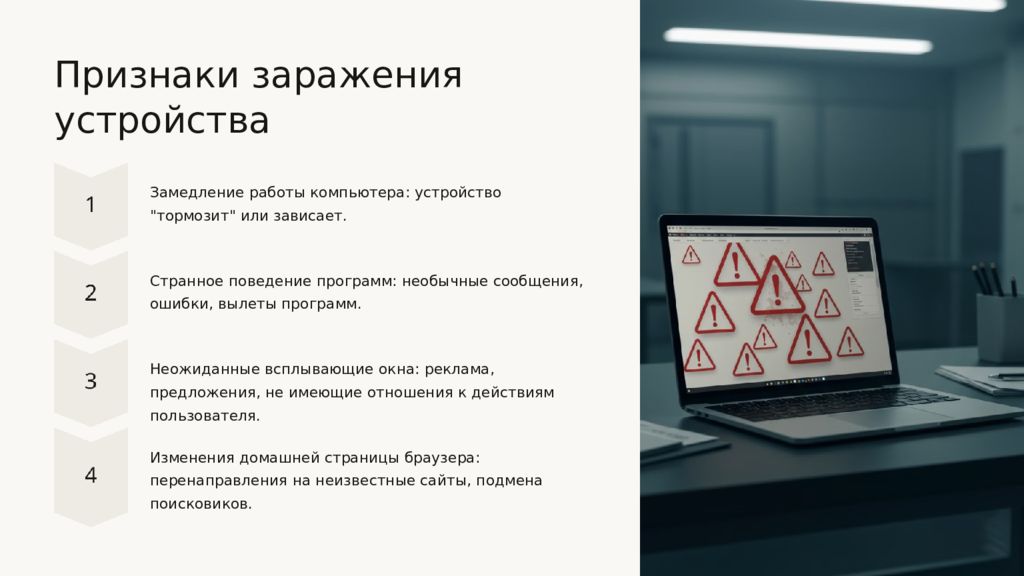 Признаки заражения устройства

1

Замедление работы компьютера: устройство "тормозит" или зависает.

2

Странное поведение программ: необычные сообщения, ошибки, вылеты программ.

3

Неожиданные всплывающие окна: реклама, предложения, не имеющие отношения к действиям пользователя.

4

Изменения домашней страницы браузера: перенаправления на неизвестные сайты, подмена поисковиков.